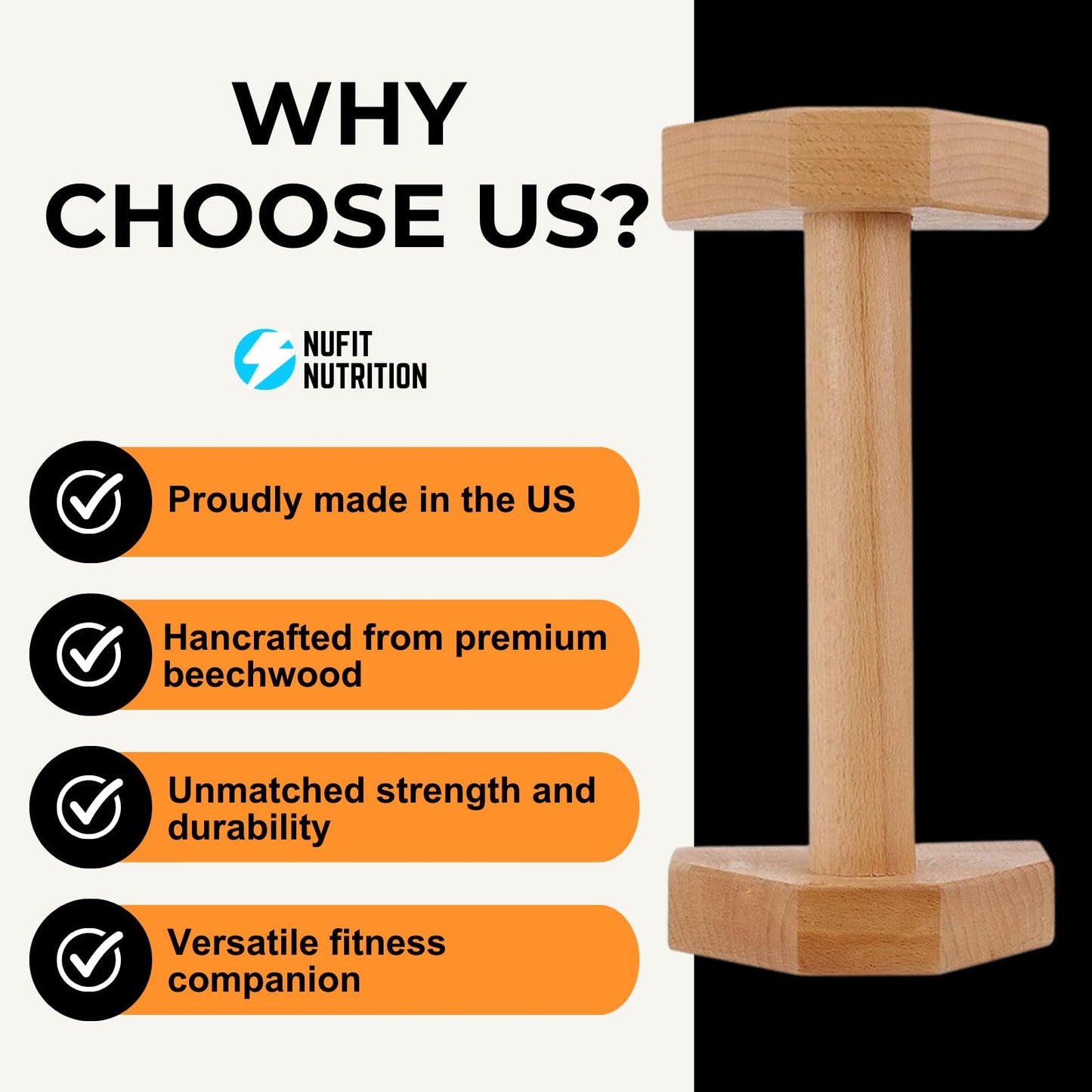 WHY CHOOSE US?

NUFIT NUTRITION

Proudly made in the US

Hancrafted from premium beechwood

Unmatched strength and durability

Versatile fitness companion